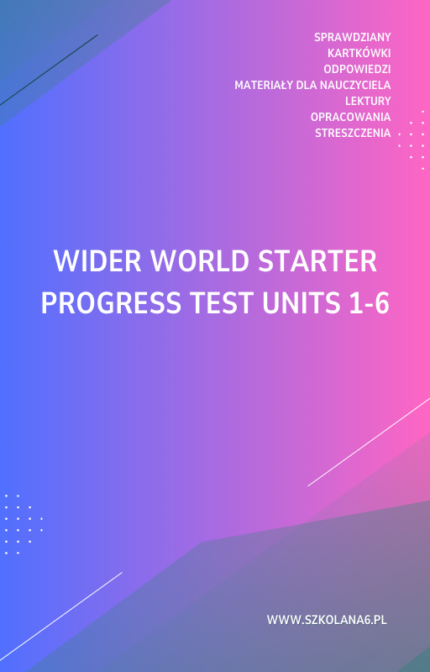 SPRAWDZIANY
KARTKÓWKI
ODPOWIEDZI
MATERIAŁY DLA NAUCZYCIELA
LEKTURY
OPRACOWANIA
STRESZCZENIA

WIDER WORLD STARTER
PROGRESS TEST UNITS 1-6

WWW.SZKOLANA6.PL